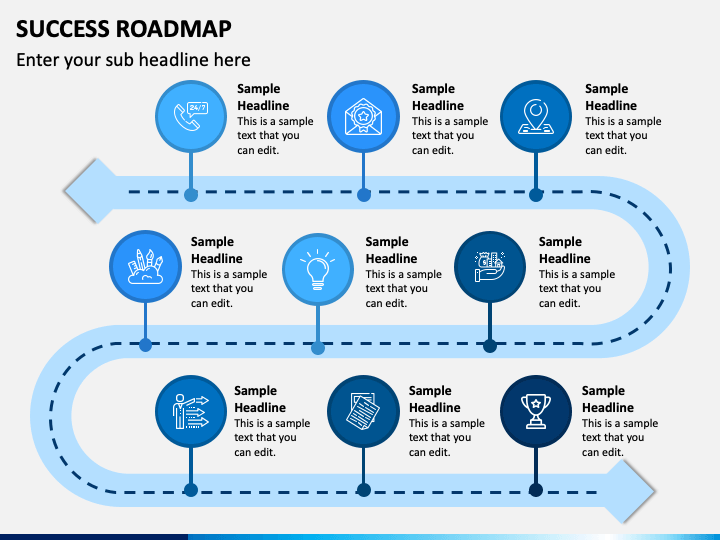 SUCCESS ROADMAP

Enter your sub headline here

24/7

Sample Headline
This is a sample text that you can edit.

Sample Headline
This is a sample text that you can edit.

Sample Headline
This is a sample text that you can edit.

Sample Headline
This is a sample text that you can edit.

Sample Headline
This is a sample text that you can edit.

Sample Headline
This is a sample text that you can edit.

Sample Headline
This is a sample text that you can edit.

Sample Headline
This is a sample text that you can edit.

Sample Headline
This is a sample text that you can edit.